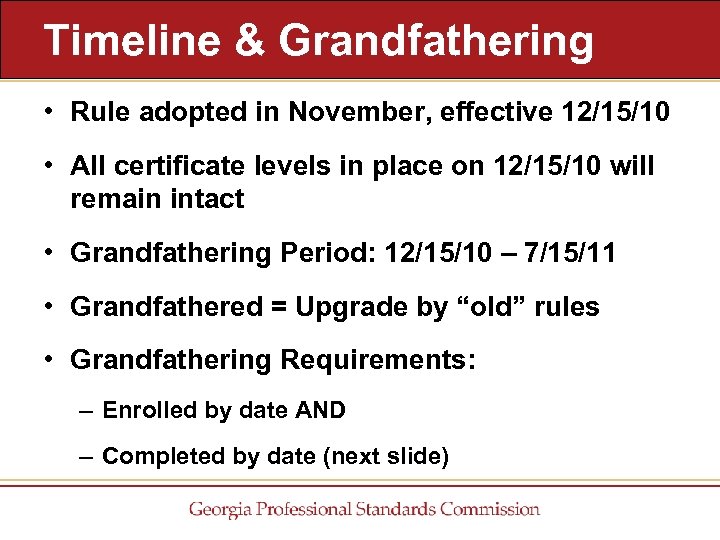 Timeline & Grandfathering

• Rule adopted in November, effective 12/15/10

• All certificate levels in place on 12/15/10 will remain intact

• Grandfathering Period: 12/15/10 – 7/15/11

• Grandfathered = Upgrade by “old” rules

• Grandfathering Requirements:

– Enrolled by date AND

– Completed by date (next slide)

Georgia Professional Standards Commission